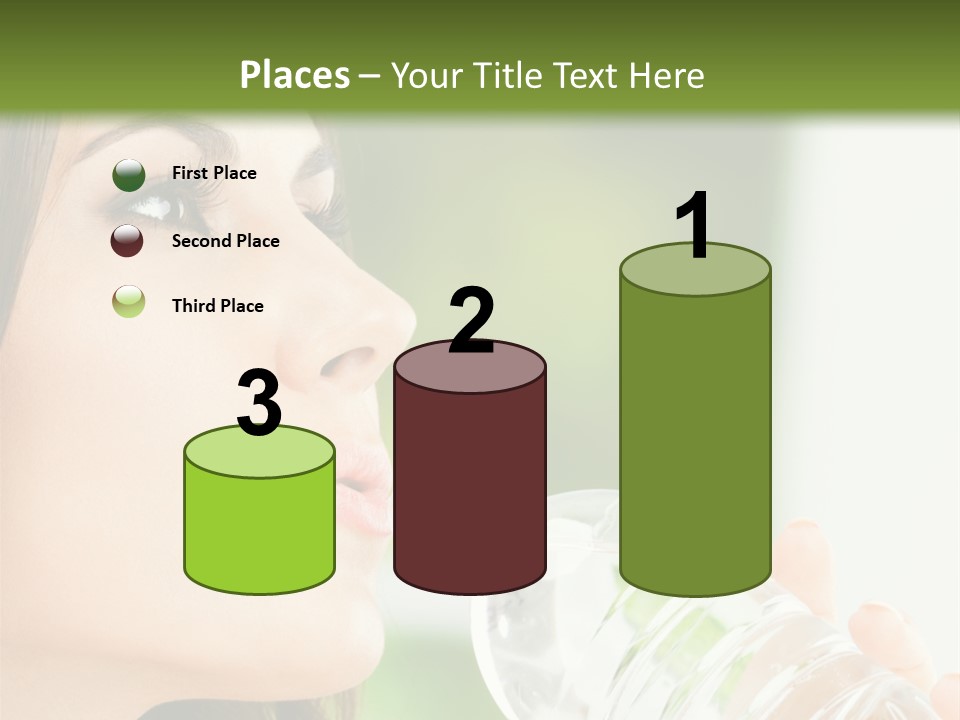 Places – Your Title Text Here

First Place

Second Place

Third Place

3

2

1